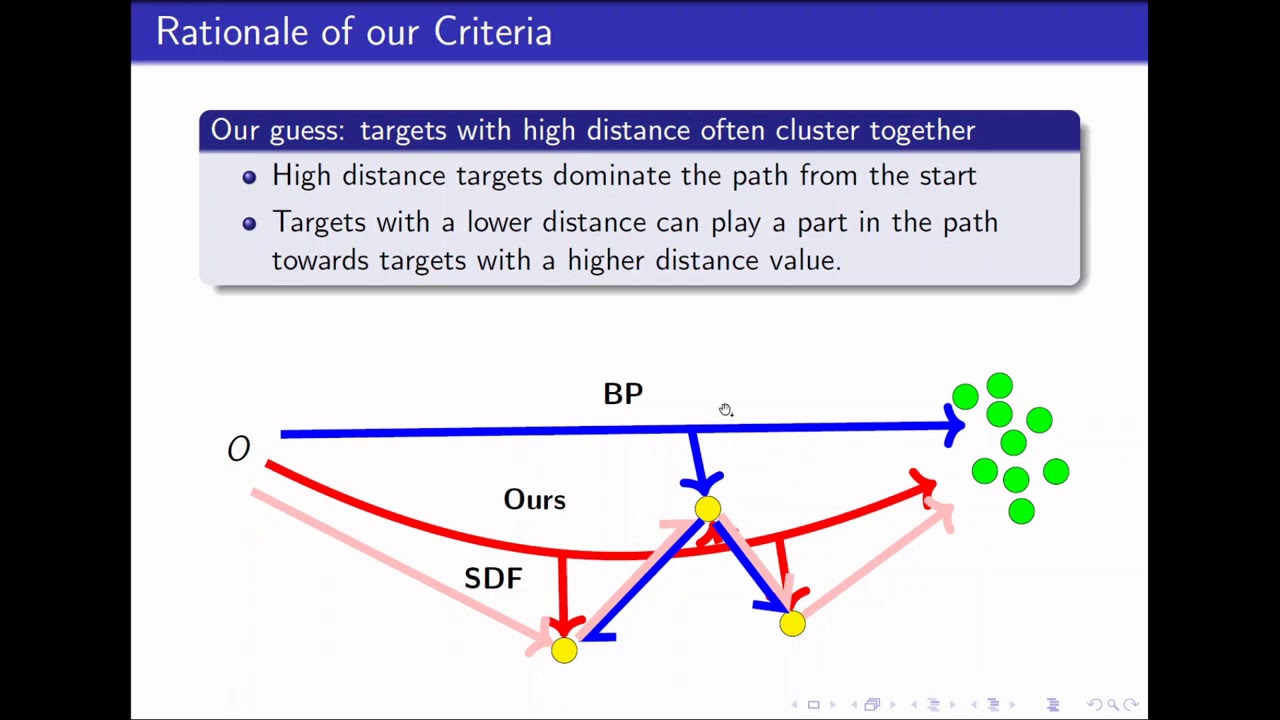 Rationale of our Criteria

Our guess: targets with high distance often cluster together

- High distance targets dominate the path from the start
- Targets with a lower distance can play a part in the path towards targets with a higher distance value.

BP

$O$

Ours

SDF